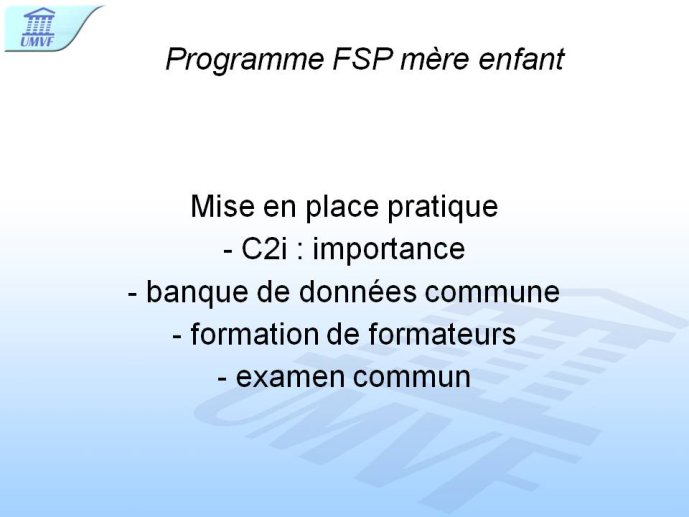 UMVF

Programme FSP mère enfant

Mise en place pratique
- C2i : importance
- banque de données commune
- formation de formateurs
- examen commun

UMVF